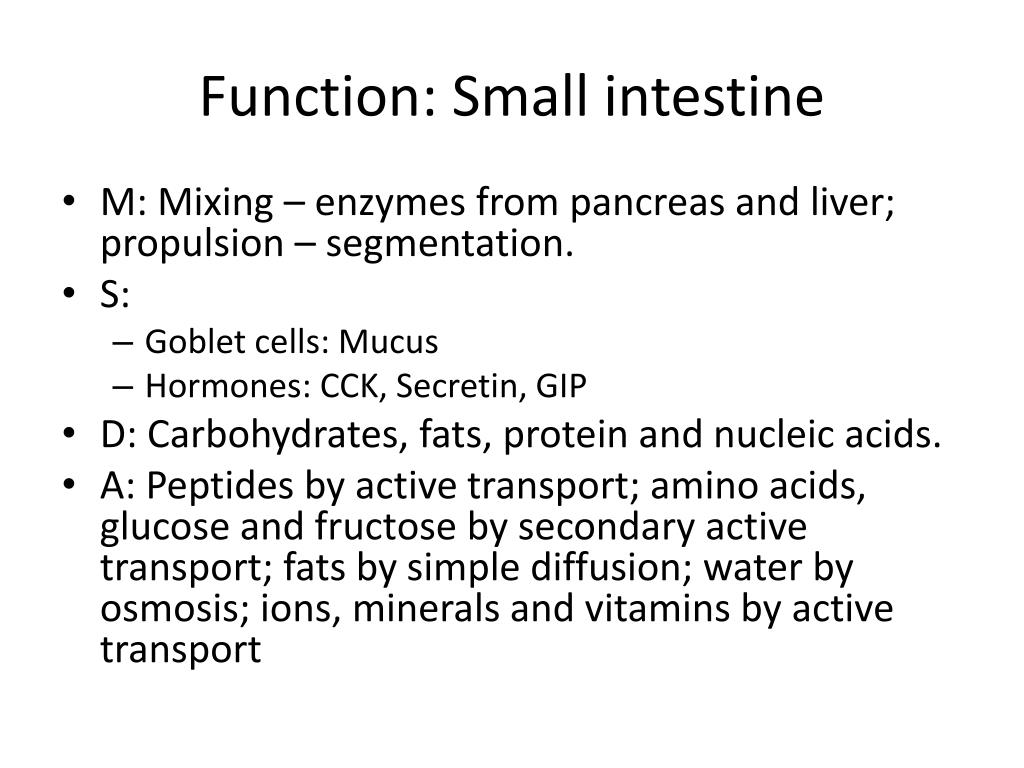 Function: Small intestine

• M: Mixing – enzymes from pancreas and liver; propulsion – segmentation.
• S:
– Goblet cells: Mucus
– Hormones: CCK, Secretin, GIP
• D: Carbohydrates, fats, protein and nucleic acids.
• A: Peptides by active transport; amino acids, glucose and fructose by secondary active transport; fats by simple diffusion; water by osmosis; ions, minerals and vitamins by active transport